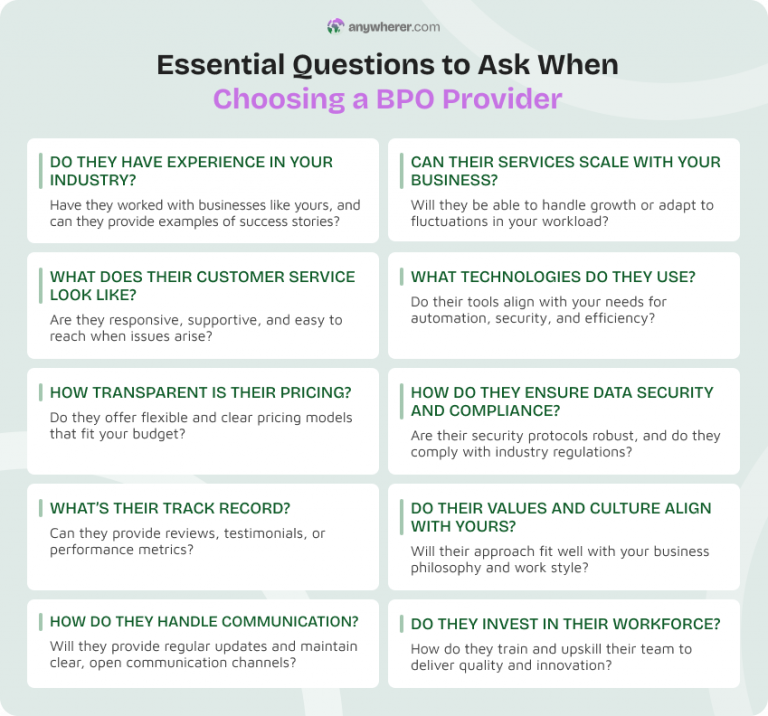 anywherer.com

Essential Questions to Ask When Choosing a BPO Provider

DO THEY HAVE EXPERIENCE IN YOUR INDUSTRY?

Have they worked with businesses like yours, and can they provide examples of success stories?

WHAT DOES THEIR CUSTOMER SERVICE LOOK LIKE?

Are they responsive, supportive, and easy to reach when issues arise?

HOW TRANSPARENT IS THEIR PRICING?

Do they offer flexible and clear pricing models that fit your budget?

WHAT'S THEIR TRACK RECORD?

Can they provide reviews, testimonials, or performance metrics?

HOW DO THEY HANDLE COMMUNICATION?

Will they provide regular updates and maintain clear, open communication channels?

CAN THEIR SERVICES SCALE WITH YOUR BUSINESS?

Will they be able to handle growth or adapt to fluctuations in your workload?

WHAT TECHNOLOGIES DO THEY USE?

Do their tools align with your needs for automation, security, and efficiency?

HOW DO THEY ENSURE DATA SECURITY AND COMPLIANCE?

Are their security protocols robust, and do they comply with industry regulations?

DO THEIR VALUES AND CULTURE ALIGN WITH YOURS?

Will their approach fit well with your business philosophy and work style?

DO THEY INVEST IN THEIR WORKFORCE?

How do they train and upskill their team to deliver quality and innovation?